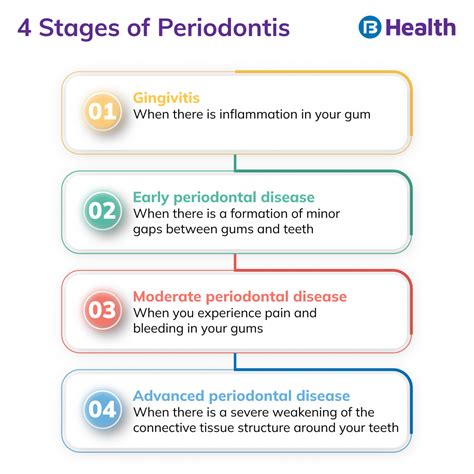 4 Stages of Periodontis

B Health

01
Gingivitis
When there is inflammation in your gum

02
Early periodontal disease
When there is a formation of minor gaps between gums and teeth

03
Moderate periodontal disease
When you experience pain and bleeding in your gums

04
Advanced periodontal disease
When there is a severe weakening of the connective tissue structure around your teeth